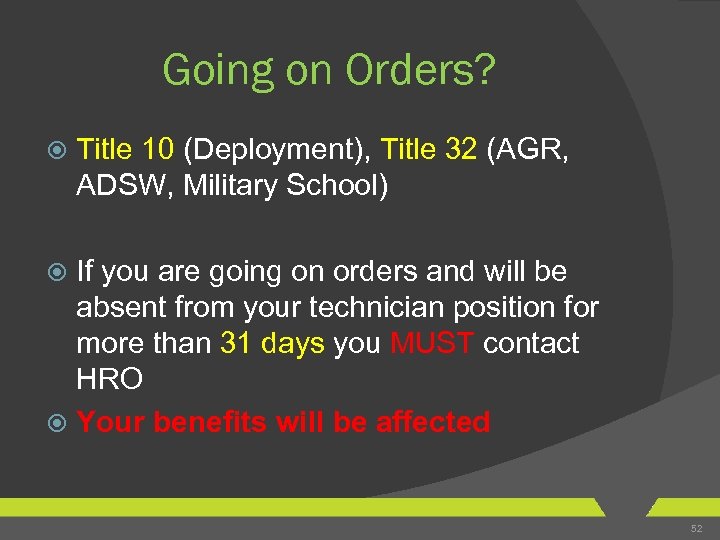 Going on Orders?

Title 10 (Deployment), Title 32 (AGR, ADSW, Military School)

If you are going on orders and will be absent from your technician position for more than 31 days you MUST contact HRO

Your benefits will be affected

52